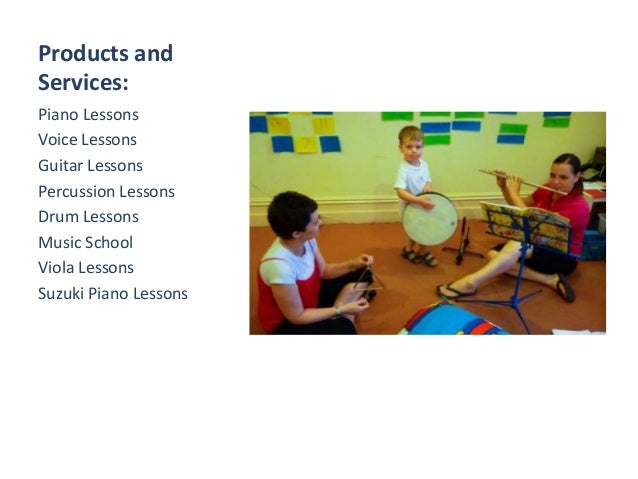 Products and Services:

Piano Lessons
Voice Lessons
Guitar Lessons
Percussion Lessons
Drum Lessons
Music School
Viola Lessons
Suzuki Piano Lessons